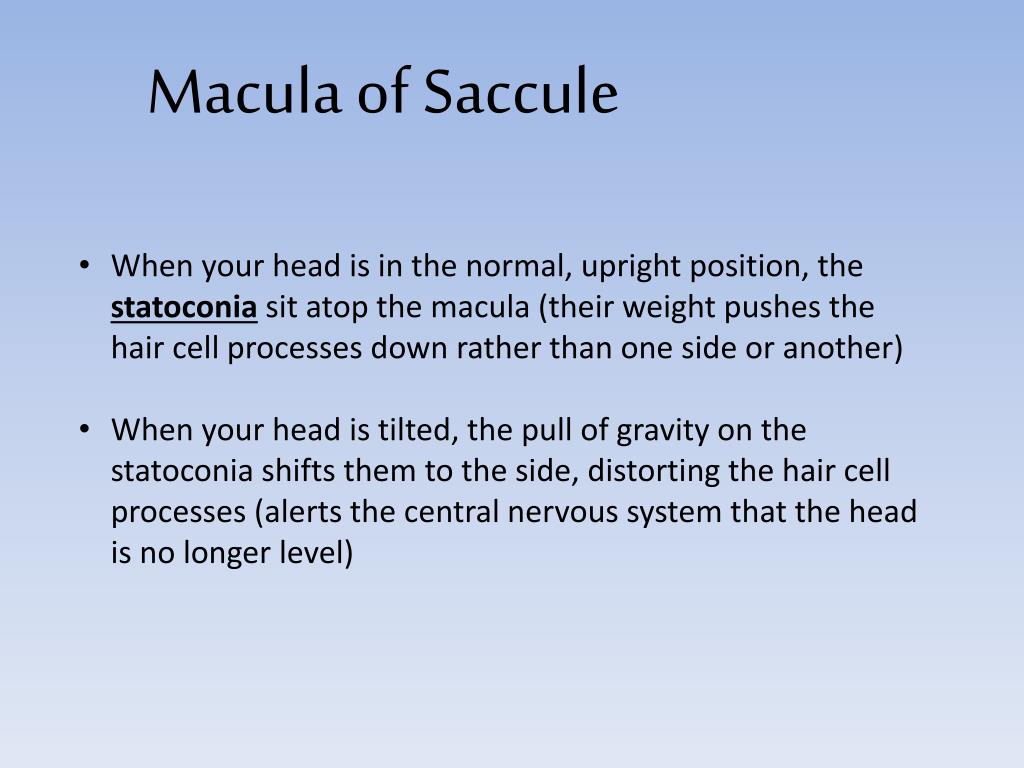 Macula of Saccule

• When your head is in the normal, upright position, the statoconia sit atop the macula (their weight pushes the hair cell processes down rather than one side or another)

• When your head is tilted, the pull of gravity on the statoconia shifts them to the side, distorting the hair cell processes (alerts the central nervous system that the head is no longer level)